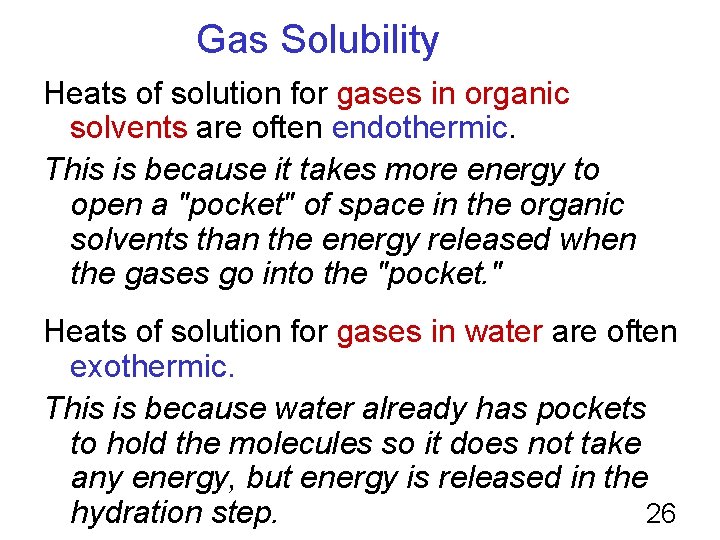 Gas Solubility

Heats of solution for gases in organic solvents are often endothermic.

This is because it takes more energy to open a "pocket" of space in the organic solvents than the energy released when the gases go into the "pocket."

Heats of solution for gases in water are often exothermic.

This is because water already has pockets to hold the molecules so it does not take any energy, but energy is released in the hydration step.

26